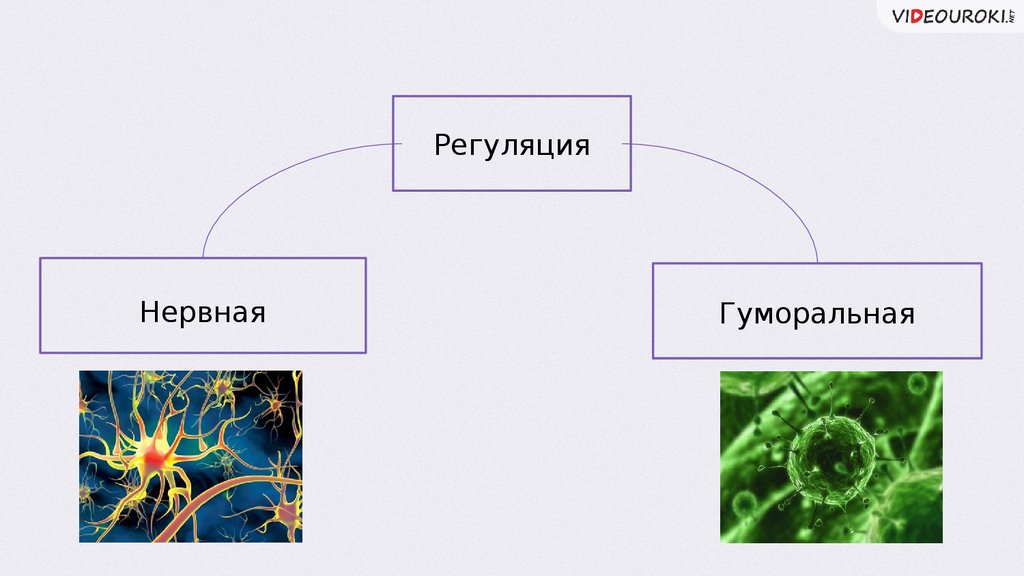 VIDEOUROKI.NET

Регуляция

Нервная

Гуморальная